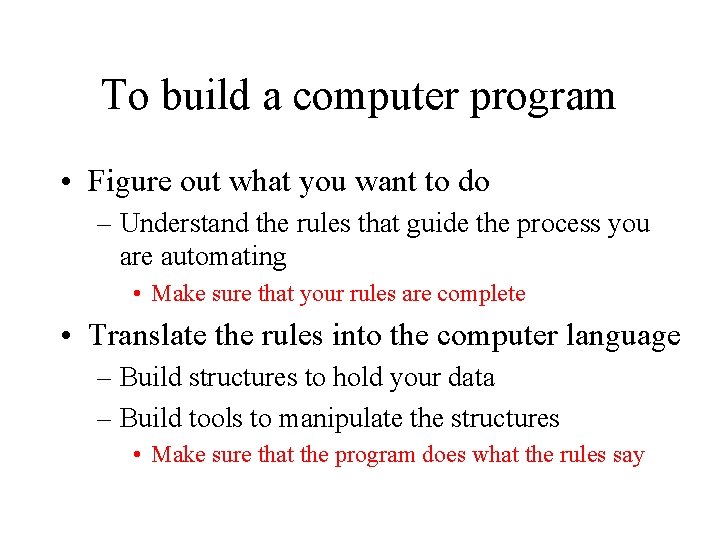 To build a computer program

• Figure out what you want to do
  – Understand the rules that guide the process you are automating
    • Make sure that your rules are complete
• Translate the rules into the computer language
  – Build structures to hold your data
  – Build tools to manipulate the structures
    • Make sure that the program does what the rules say